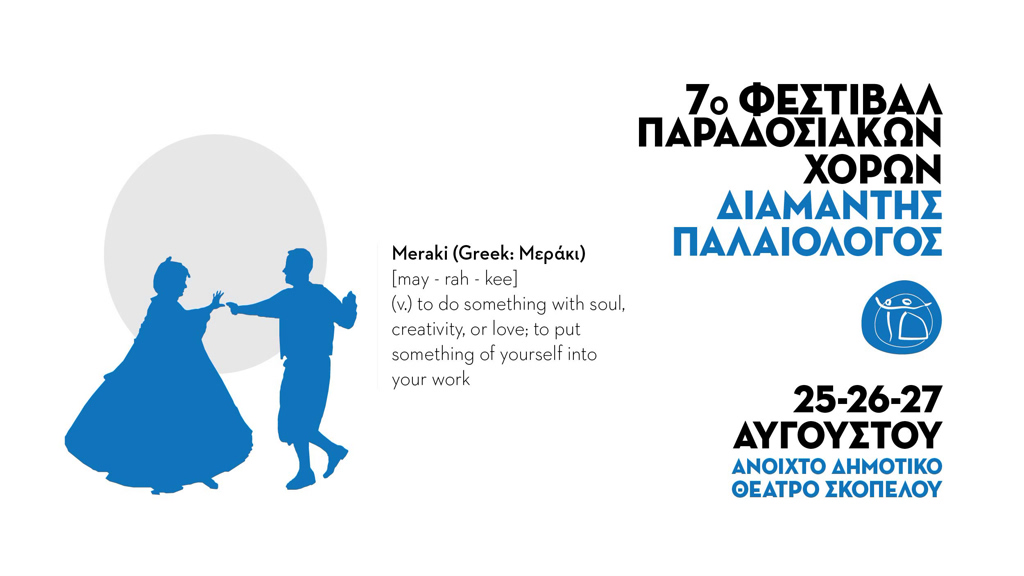 Meraki (Greek: Μεράκι)
[may - rah - kee]
(v.) to do something with soul, creativity, or love; to put something of yourself into your work

7ο ΦΕΣΤΙΒΑΛ ΠΑΡΑΔΟΣΙΑΚΩΝ ΧΟΡΩΝ
ΔΙΑΜΑΝΤΗΣ ΠΑΛΑΙΟΛΟΓΟΣ

25-26-27 ΑΥΓΟΥΣΤΟΥ
ΑΝΟΙΧΤΟ ΔΗΜΟΤΙΚΟ ΘΕΑΤΡΟ ΣΚΟΠΕΛΟΥ